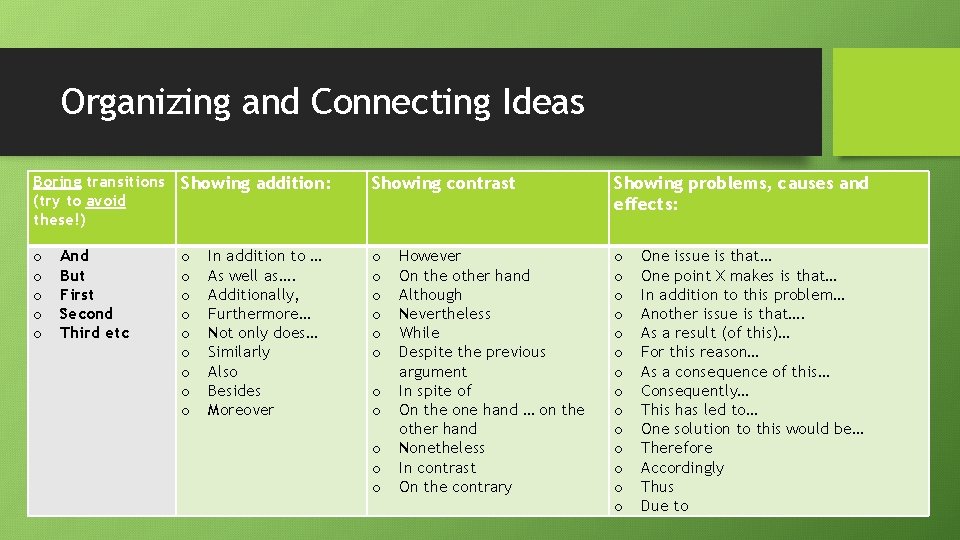 Organizing and Connecting Ideas

| Boring transitions (try to avoid these!) | Showing addition: | Showing contrast | Showing problems, causes and effects: |
|---|---|---|---|
| o And<br>o But<br>o First<br>o Second<br>o Third etc | o In addition to …<br>o As well as….<br>o Additionally,<br>o Furthermore…<br>o Not only does…<br>o Similarly<br>o Also<br>o Besides<br>o Moreover | o However<br>o On the other hand<br>o Although<br>o Nevertheless<br>o While<br>o Despite the previous argument<br>o In spite of<br>o On the one hand … on the other hand<br>o Nonetheless<br>o In contrast<br>o On the contrary | o One issue is that…<br>o One point X makes is that…<br>o In addition to this problem…<br>o Another issue is that….<br>o As a result (of this)…<br>o For this reason…<br>o As a consequence of this…<br>o Consequently…<br>o This has led to…<br>o One solution to this would be…<br>o Therefore<br>o Accordingly<br>o Thus<br>o Due to |